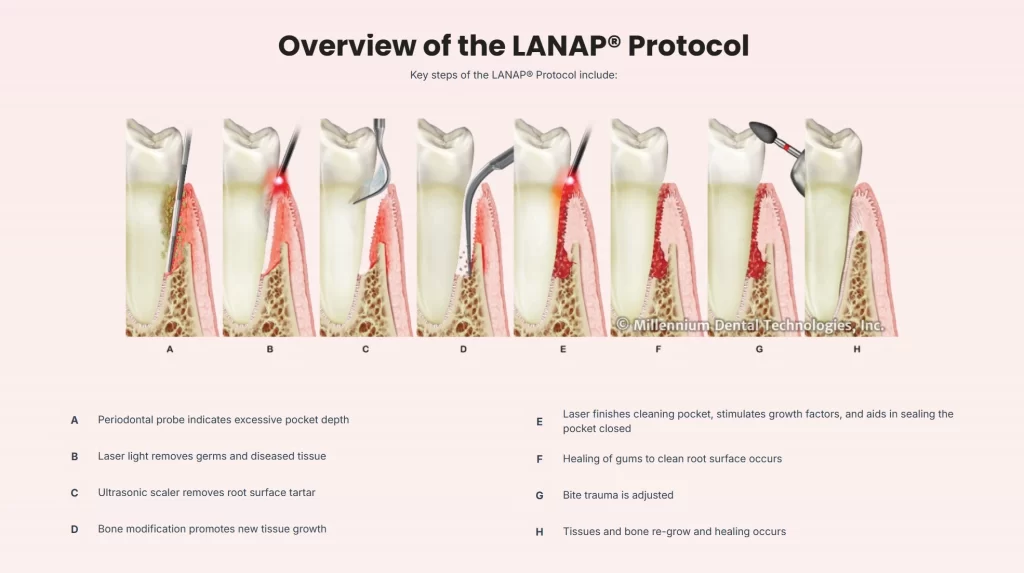 Overview of the LANAP® Protocol

Key steps of the LANAP® Protocol include:

© Millennium Dental Technologies, Inc.

A B C D E F G H

A Periodontal probe indicates excessive pocket depth

B Laser light removes germs and diseased tissue

C Ultrasonic scaler removes root surface tartar

D Bone modification promotes new tissue growth

E Laser finishes cleaning pocket, stimulates growth factors, and aids in sealing the pocket closed

F Healing of gums to clean root surface occurs

G Bite trauma is adjusted

H Tissues and bone re-grow and healing occurs